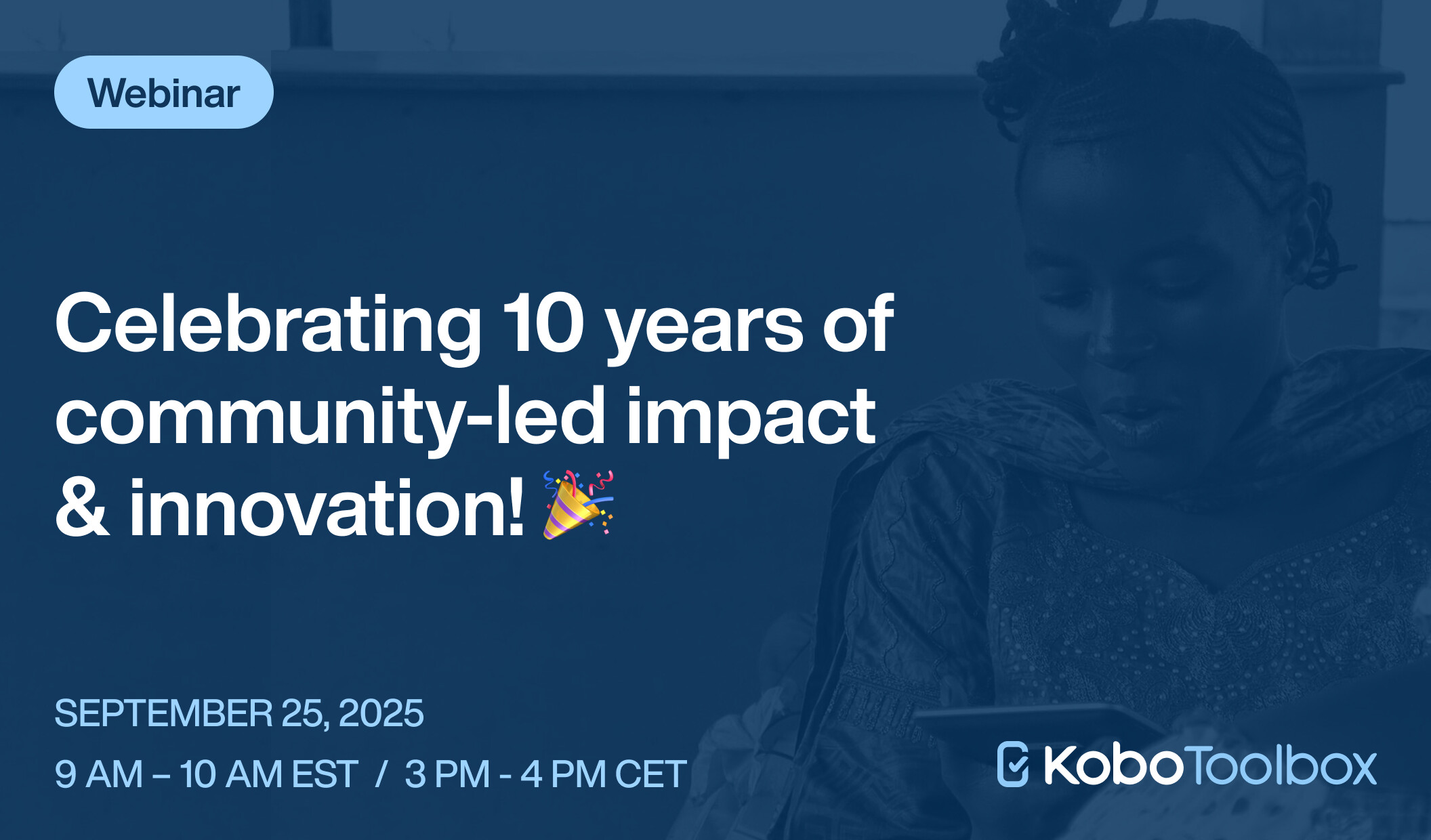 Webinar

Celebrating 10 years of community-led impact & innovation! 🎉

SEPTEMBER 25, 2025

9 AM – 10 AM EST / 3 PM - 4 PM CET

KoboToolbox